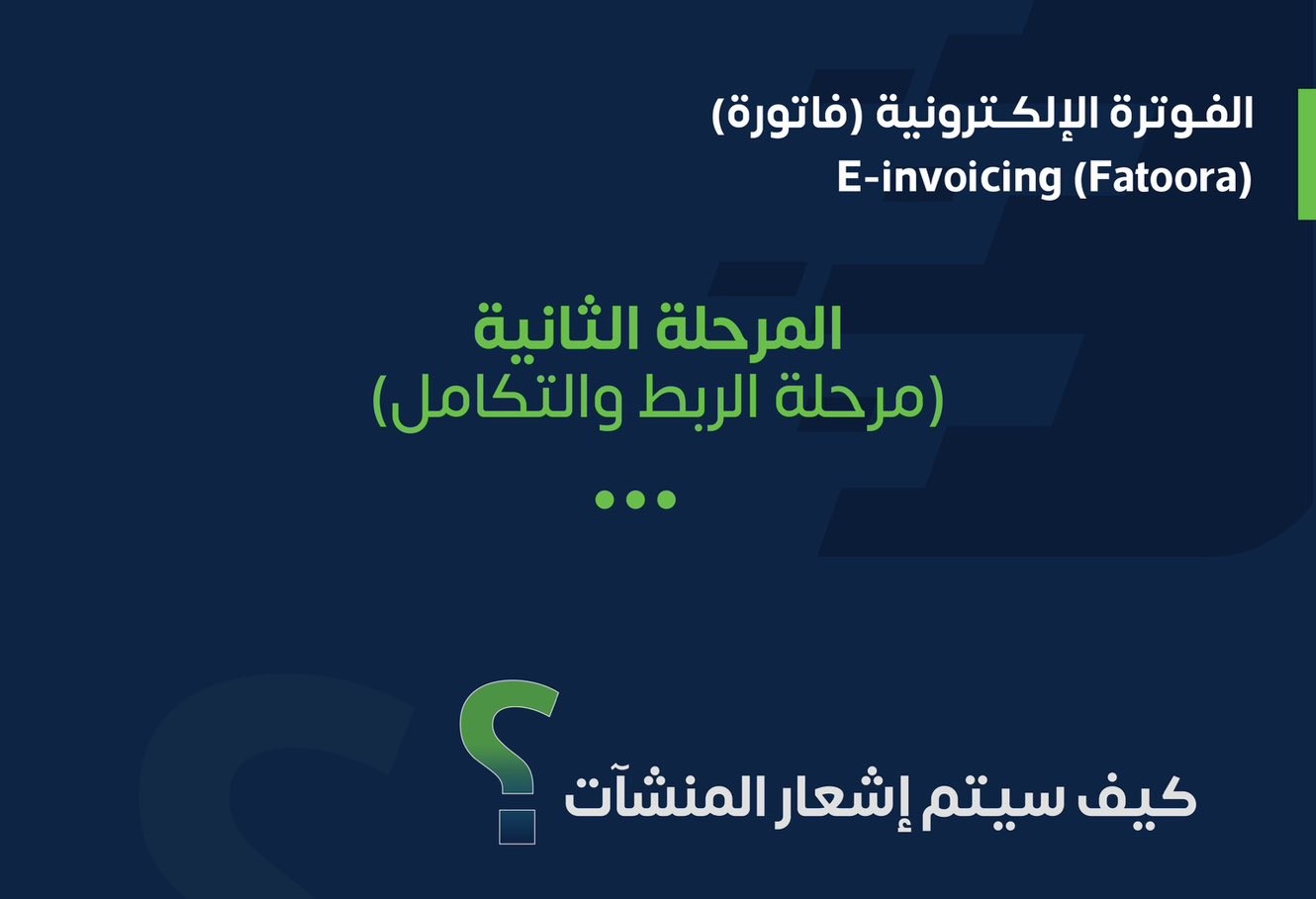 الفوترة الإلكترونية (فاتورة)
E-invoicing (Fatoora)

المرحلة الثانية
(مرحلة الربط والتكامل)

...

كيف سيتم إشعار المنشآت ؟